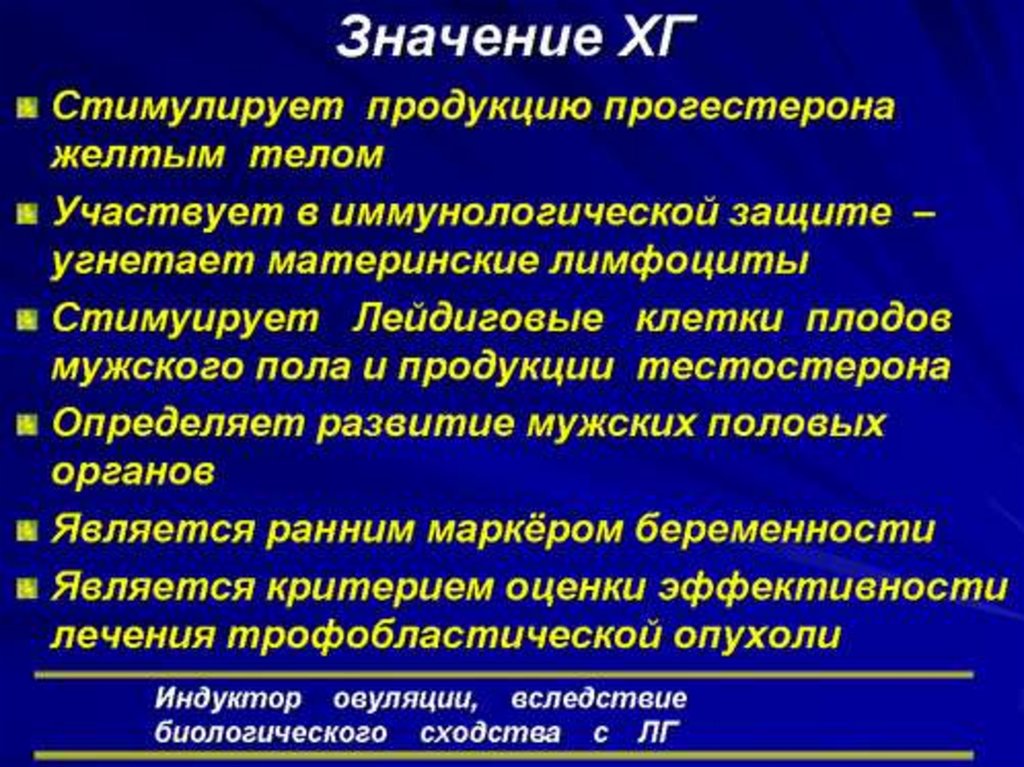 Значение ХГ

Стимулирует продукцию прогестерона желтым телом

Участвует в иммунологической защите – угнетает материнские лимфоциты

Стимуирует Лейдиговые клетки плодов мужского пола и продукции тестостерона

Определяет развитие мужских половых органов

Является ранним маркёром беременности

Является критерием оценки эффективности лечения трофобластической опухоли

Индуктор овуляции, вследствие биологического сходства с ЛГ